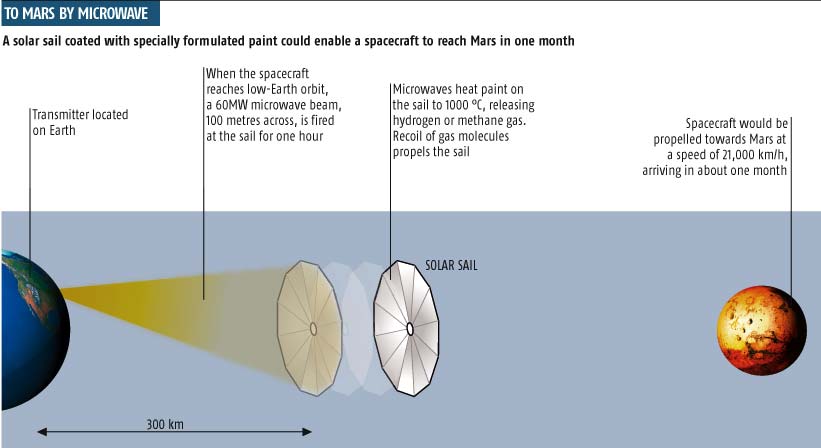 TO MARS BY MICROWAVE

A solar sail coated with specially formulated paint could enable a spacecraft to reach Mars in one month

Transmitter located on Earth

When the spacecraft reaches low-Earth orbit, a 60MW microwave beam, 100 metres across, is fired at the sail for one hour

Microwaves heat paint on the sail to 1000 ºC, releasing hydrogen or methane gas. Recoil of gas molecules propels the sail

Spacecraft would be propelled towards Mars at a speed of 21,000 km/h, arriving in about one month

SOLAR SAIL

300 km